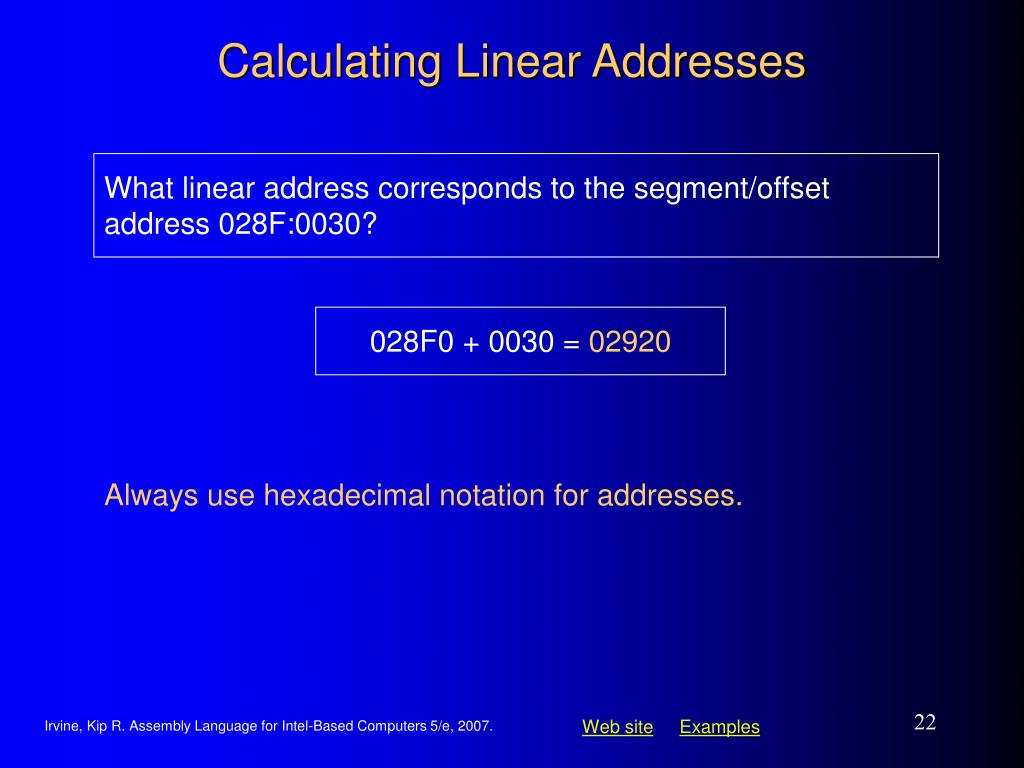 Calculating Linear Addresses

What linear address corresponds to the segment/offset address 028F:0030?

028F0 + 0030 = 02920

Always use hexadecimal notation for addresses.

Irvine, Kip R. Assembly Language for Intel-Based Computers 5/e, 2007.

Web site Examples

22